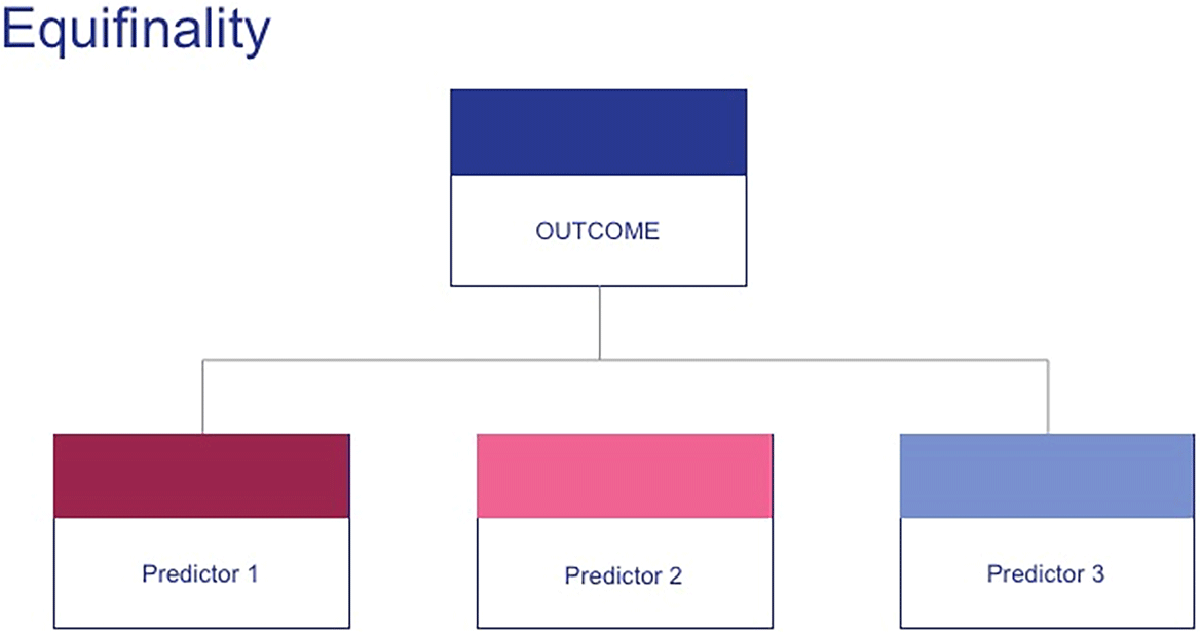 Equifinality

OUTCOME

Predictor 1

Predictor 2

Predictor 3